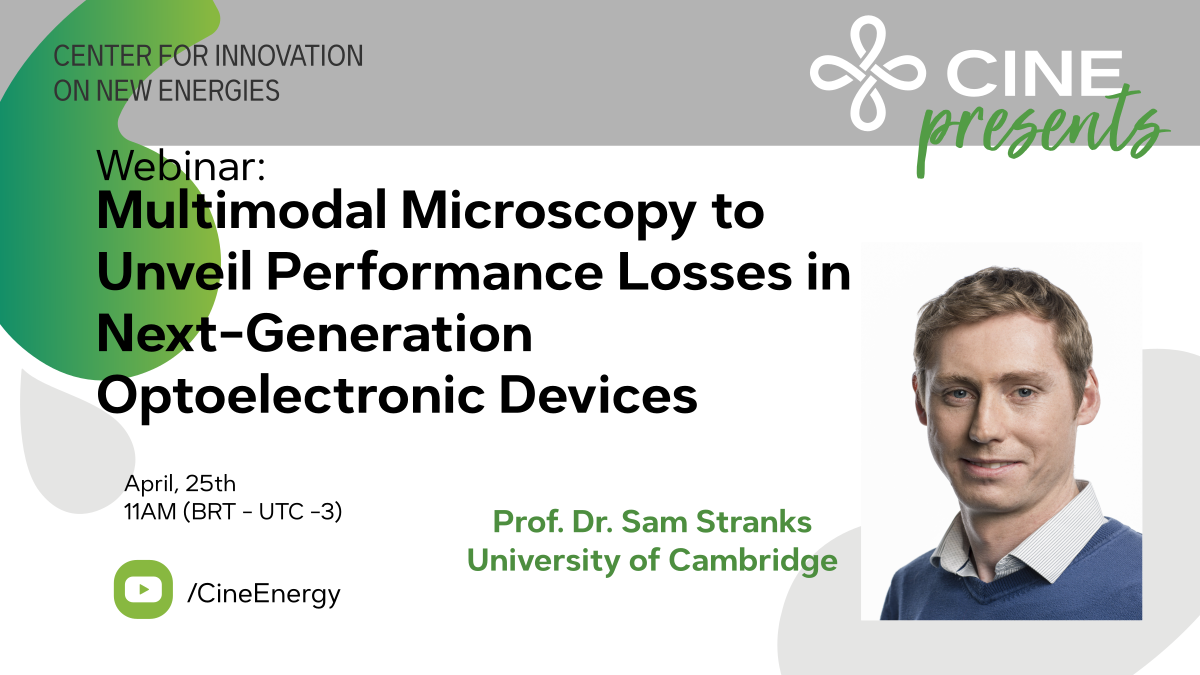 CENTER FOR INNOVATION ON NEW ENERGIES

CINE presents

Webinar:
Multimodal Microscopy to Unveil Performance Losses in Next-Generation Optoelectronic Devices

April, 25th
11AM (BRT - UTC -3)

/CineEnergy

Prof. Dr. Sam Stranks
University of Cambridge